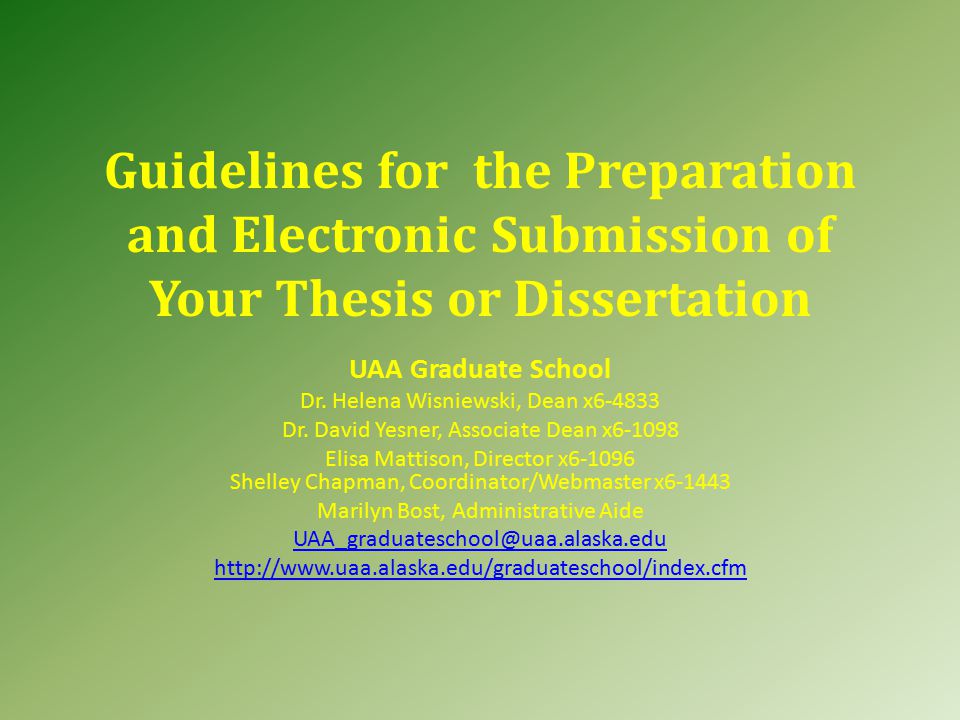 Guidelines for the Preparation and Electronic Submission of Your Thesis or Dissertation

UAA Graduate School
Dr. Helena Wisniewski, Dean x6-4833
Dr. David Yesner, Associate Dean x6-1098
Elisa Mattison, Director x6-1096
Shelley Chapman, Coordinator/Webmaster x6-1443
Marilyn Bost, Administrative Aide
UAA_graduateschool@uaa.alaska.edu
http://www.uaa.alaska.edu/graduateschool/index.cfm